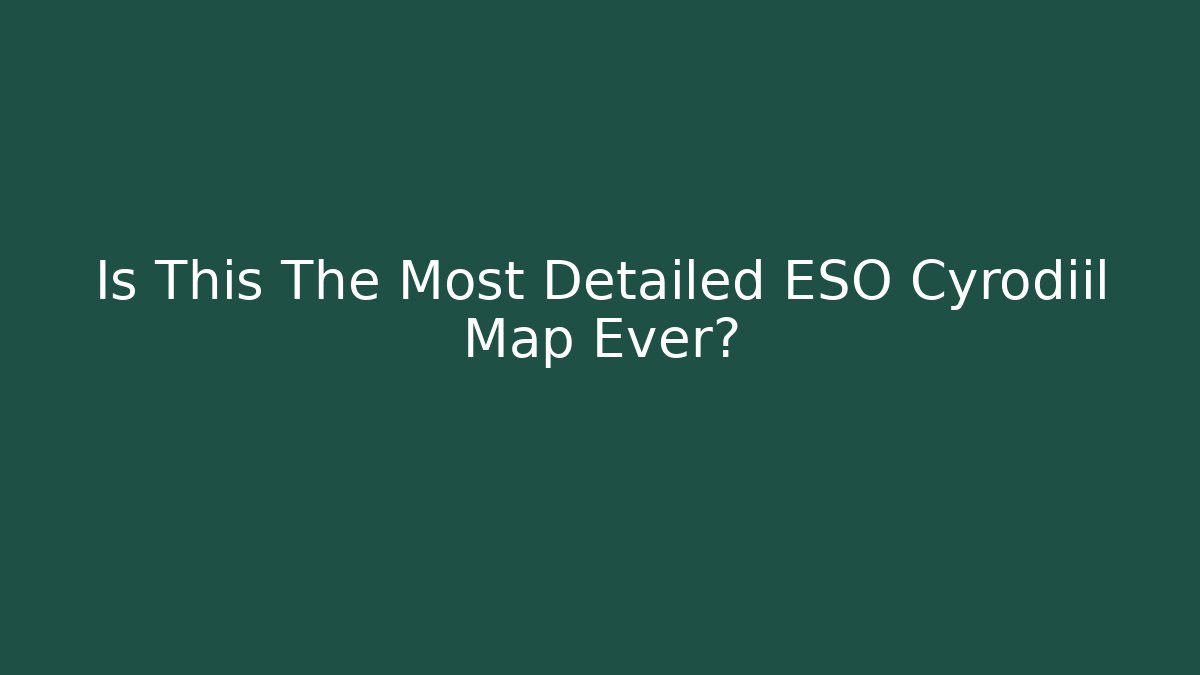 Is This The Most Detailed ESO Cyrodiil Map Ever?